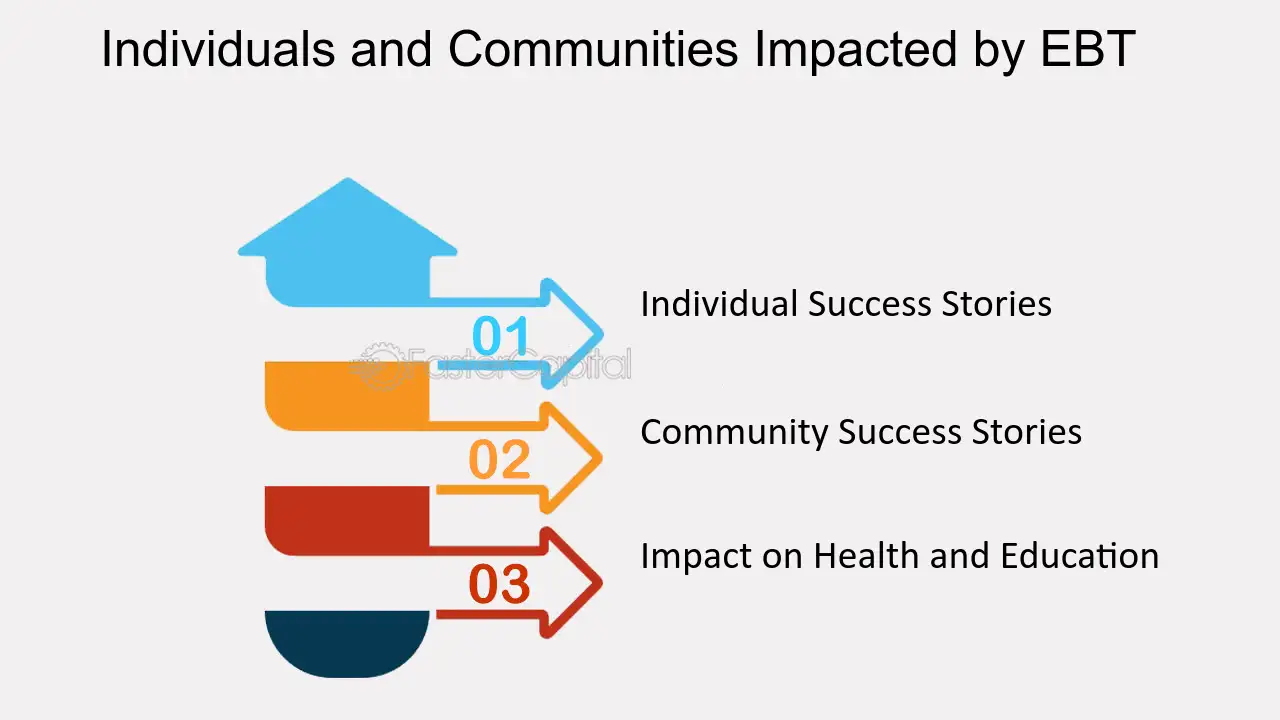 Individuals and Communities Impacted by EBT

01

Individual Success Stories

02

Community Success Stories

03

Impact on Health and Education

FasterCapital